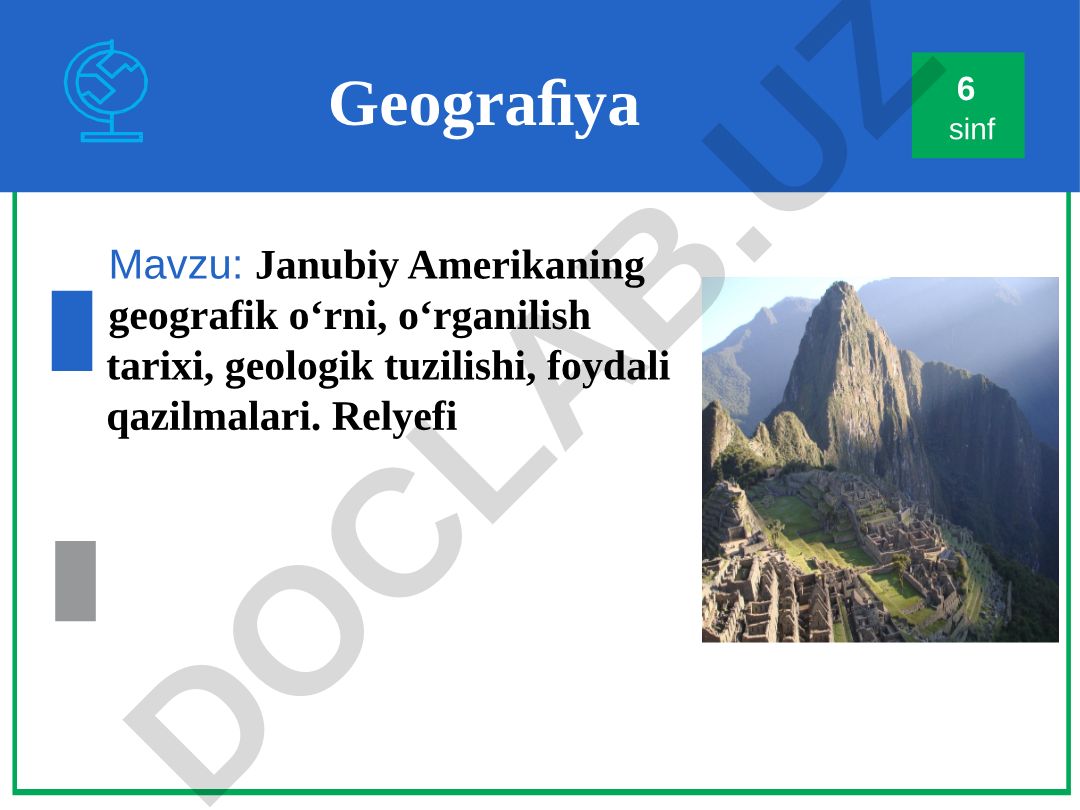 Geografiya

6
sinf

Mavzu: Janubiy Amerikaning geografik o‘rni, o‘rganilish tarixi, geologik tuzilishi, foydali qazilmalari. Relyefi

DOCLAB.UZ